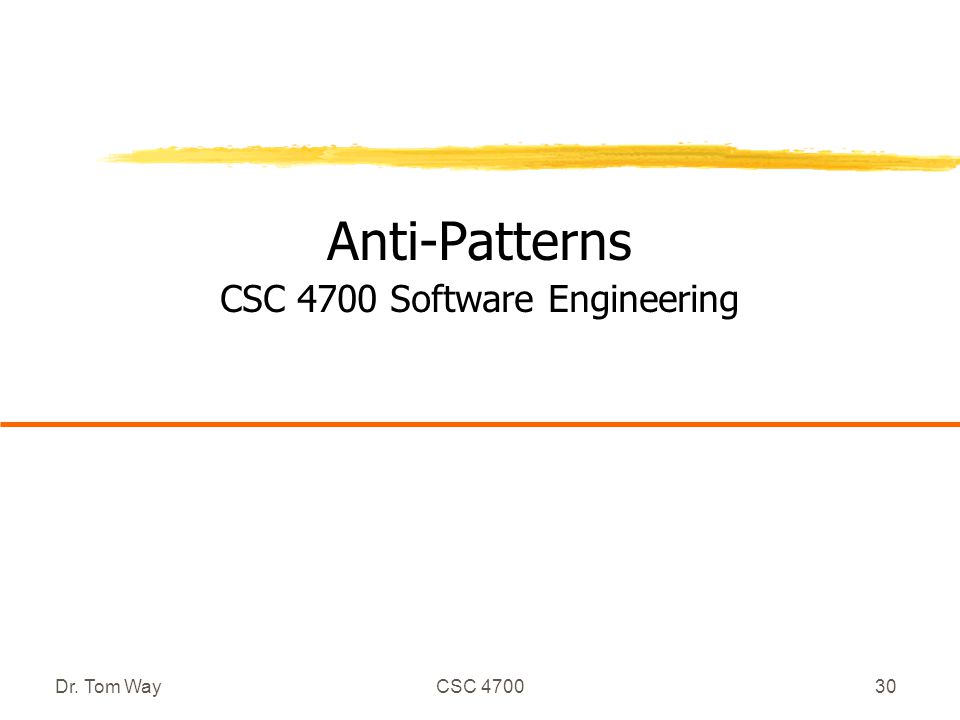 Anti-Patterns

CSC 4700 Software Engineering

Dr. Tom Way

CSC 4700

30